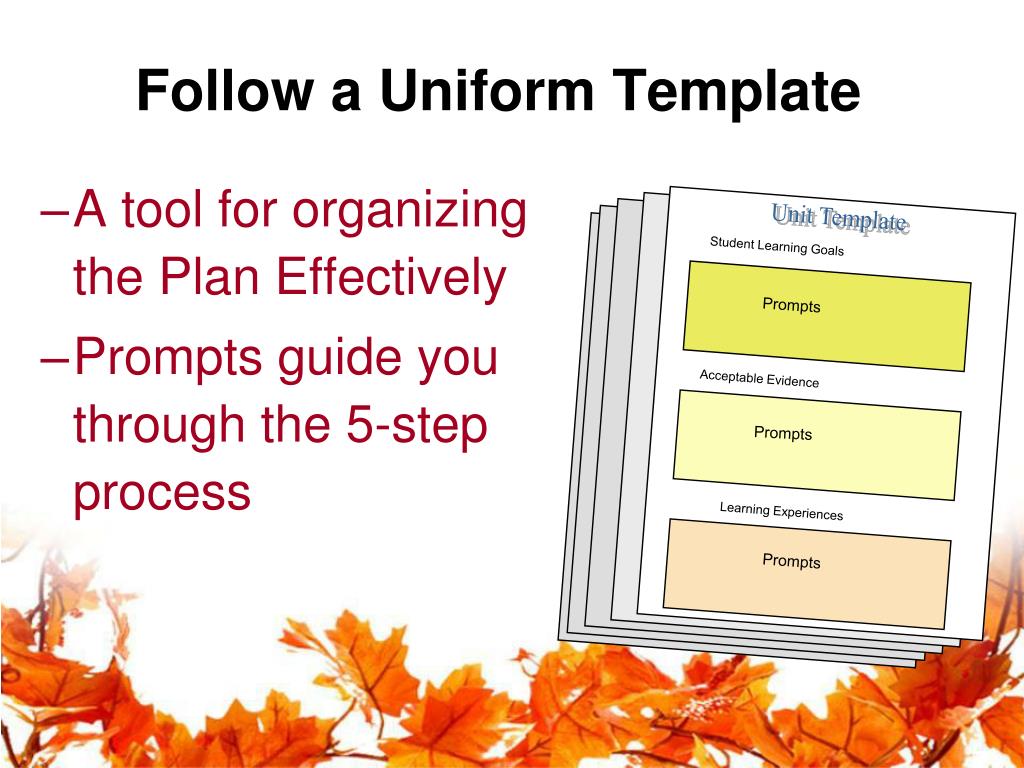 Follow a Uniform Template

–A tool for organizing the Plan Effectively

–Prompts guide you through the 5-step process

Unit Template

Student Learning Goals

Prompts

Acceptable Evidence

Prompts

Learning Experiences

Prompts